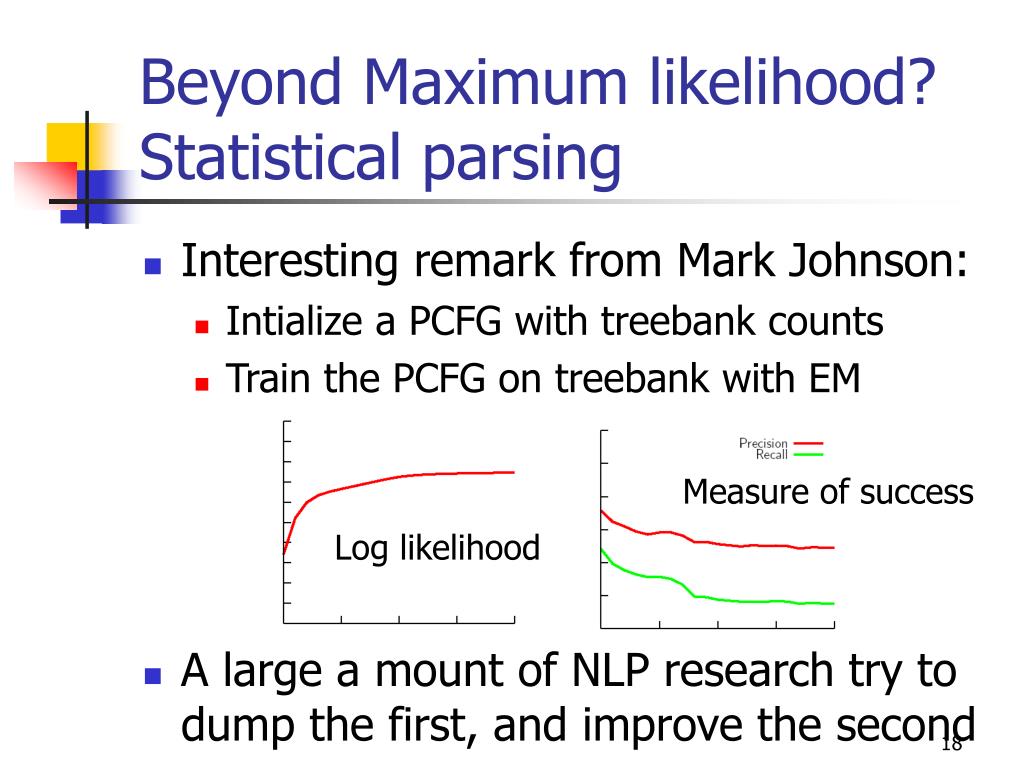 Beyond Maximum likelihood? Statistical parsing

Interesting remark from Mark Johnson:

Intialize a PCFG with treebank counts

Train the PCFG on treebank with EM

Log likelihood

Precision
Recall

Measure of success

A large a mount of NLP research try to dump the first, and improve the second

18